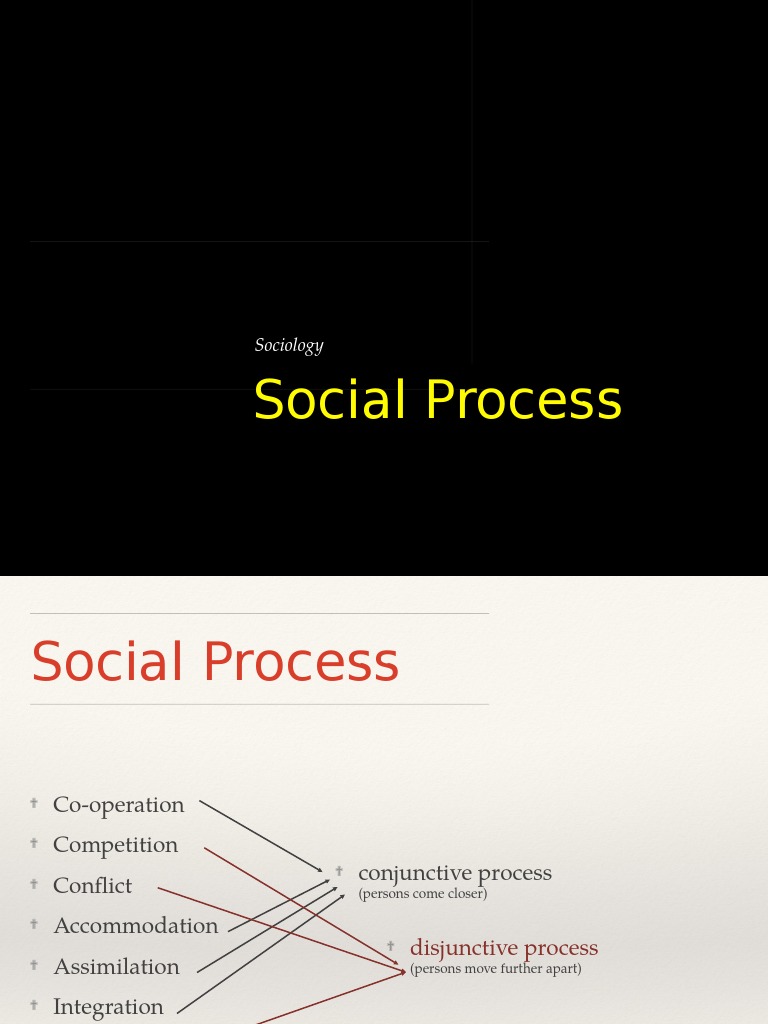 Sociology

Social Process

Social Process

Co-operation

Competition

Conflict

Accommodation

Assimilation

Integration

conjunctive process
(persons come closer)

disjunctive process
(persons move further apart)